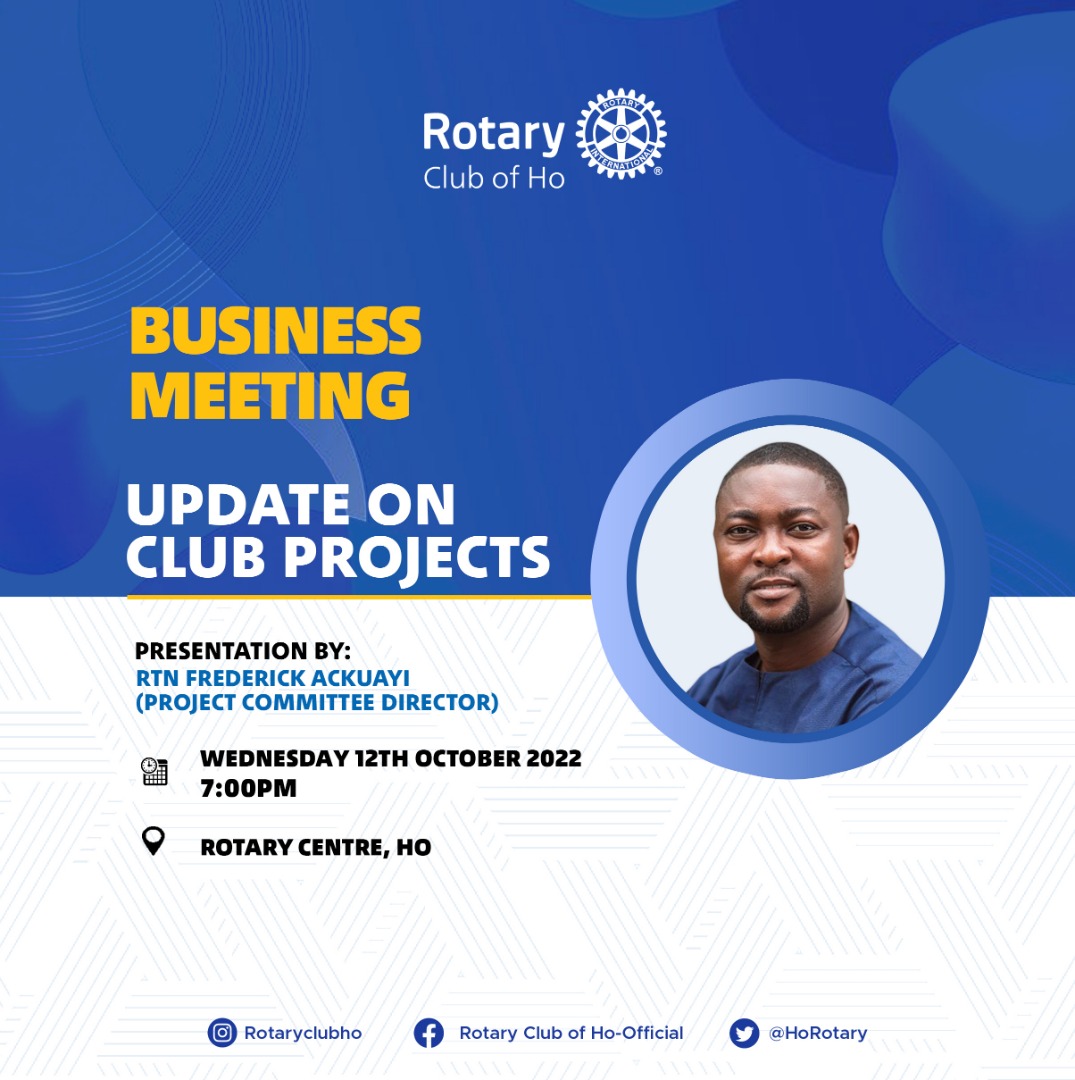 Rotary Club of Ho

ROTARY INTERNATIONAL

BUSINESS MEETING

UPDATE ON CLUB PROJECTS

PRESENTATION BY:
RTN FREDERICK ACKUAYI
(PROJECT COMMITTEE DIRECTOR)

WEDNESDAY 12TH OCTOBER 2022
7:00PM

ROTARY CENTRE, HO

Rotaryclubho Rotary Club of Ho-Official @HoRotary